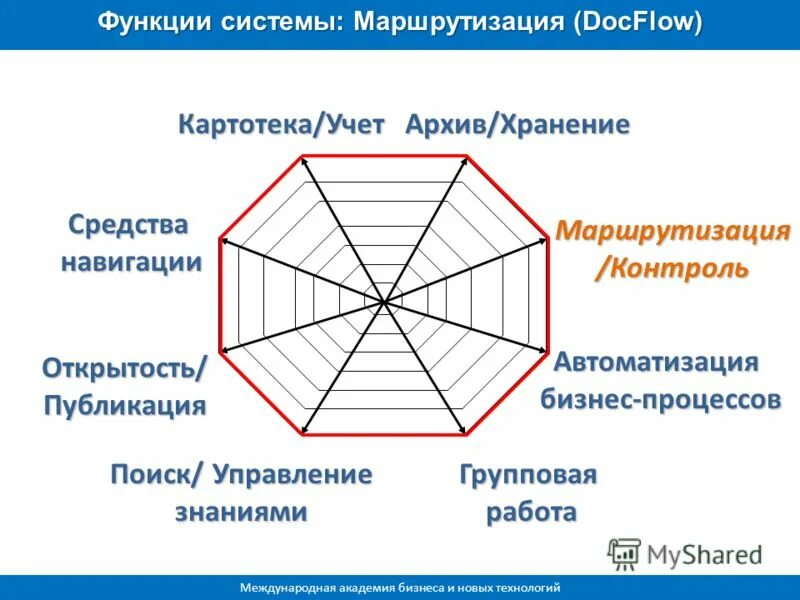 Функции системы: Маршрутизация (DocFlow)

Картотека/Учет

Архив/Хранение

Средства навигации

Маршрутизация /Контроль

Открытость/ Публикация

Автоматизация бизнес-процессов

Поиск/ Управление знаниями

Групповая работа

MyShared

Международная академия бизнеса и новых технологий